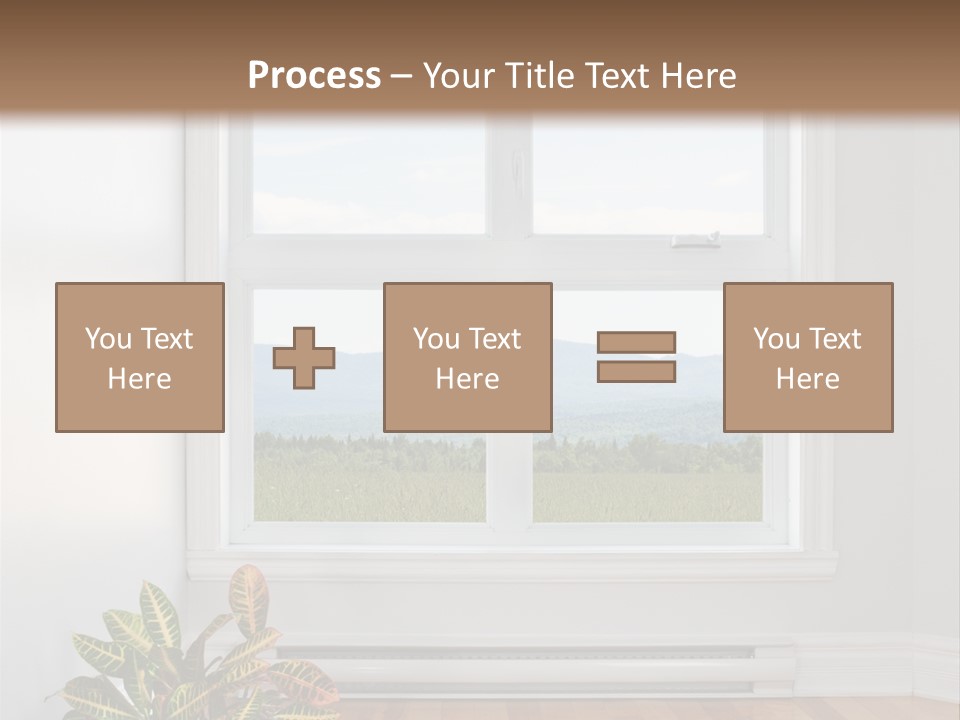 Process – Your Title Text Here

You Text Here

You Text Here

You Text Here